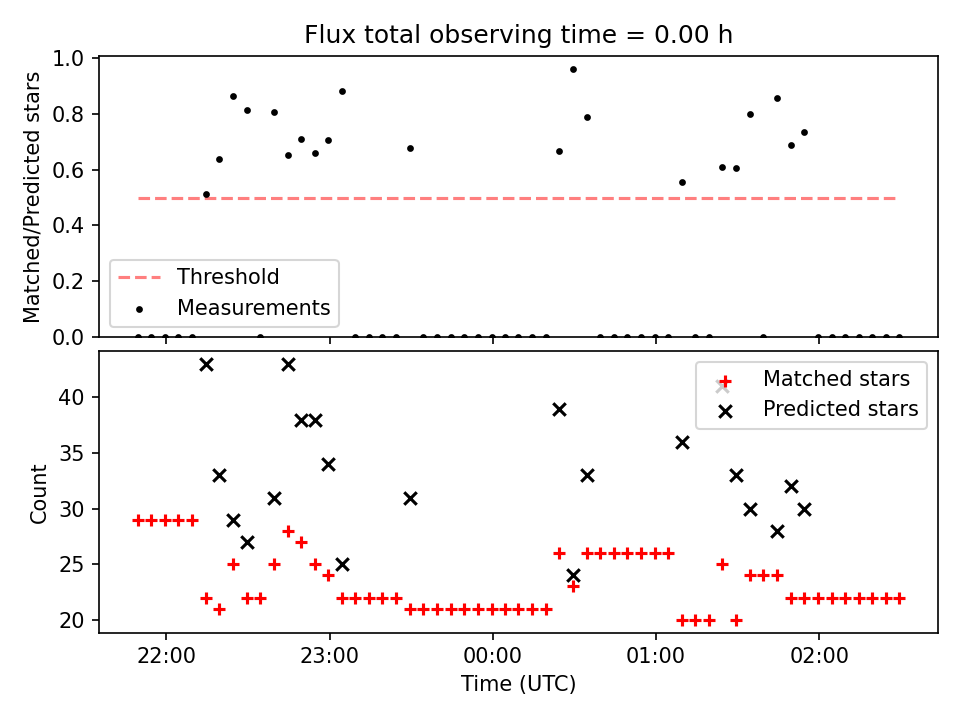 Flux total observing time = 0.00 h

Matched/Predicted stars

1.0
0.8
0.6
0.4
0.2
0.0

Threshold
Measurements

Count

40
35
30
25
20

Matched stars
Predicted stars

22:00
23:00
00:00
01:00
02:00

Time (UTC)